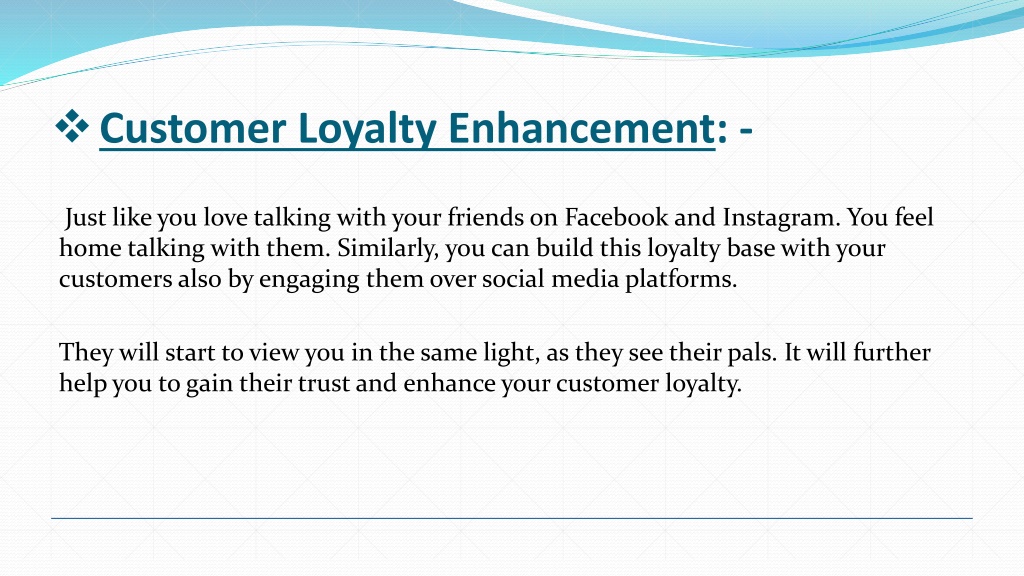 ❖ Customer Loyalty Enhancement: -

Just like you love talking with your friends on Facebook and Instagram. You feel home talking with them. Similarly, you can build this loyalty base with your customers also by engaging them over social media platforms.

They will start to view you in the same light, as they see their pals. It will further help you to gain their trust and enhance your customer loyalty.